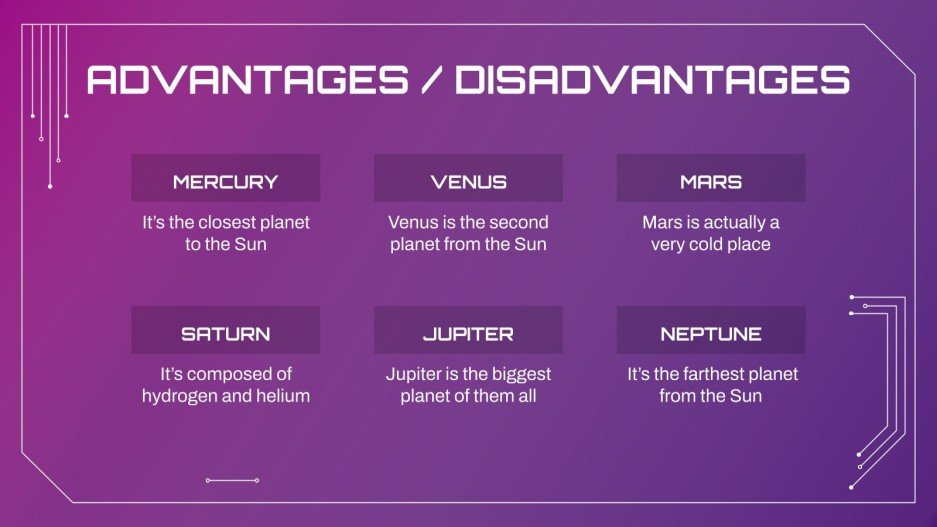 ADVANTAGES / DISADVANTAGES

MERCURY

It's the closest planet to the Sun

VENUS

Venus is the second planet from the Sun

MARS

Mars is actually a very cold place

SATURN

It's composed of hydrogen and helium

JUPITER

Jupiter is the biggest planet of them all

NEPTUNE

It's the farthest planet from the Sun